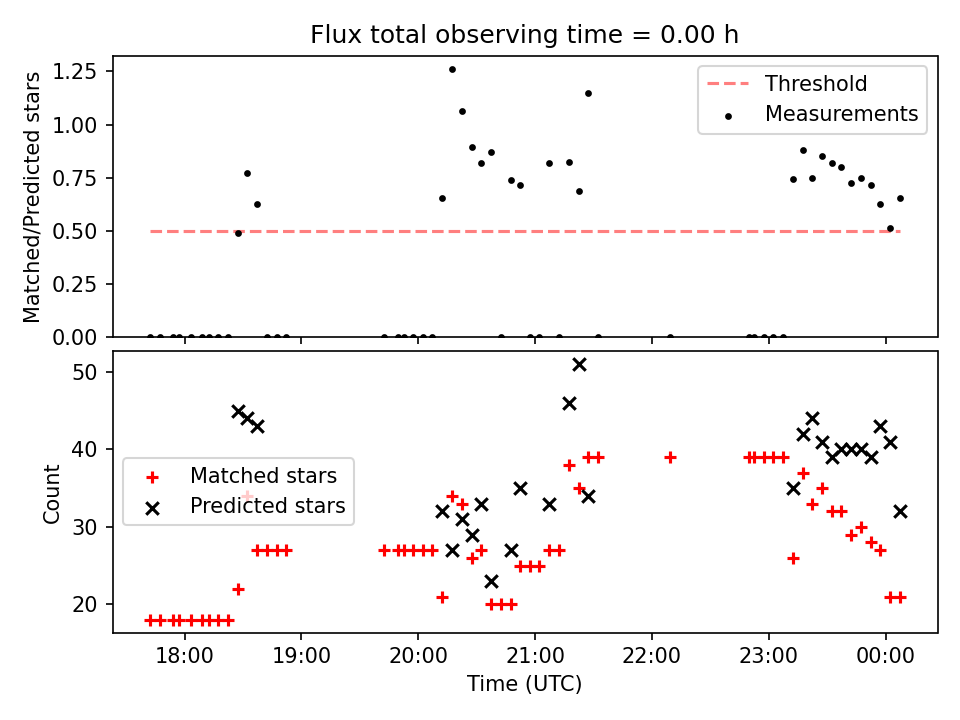 Flux total observing time = 0.00 h

Matched/Predicted stars

1.25
1.00
0.75
0.50
0.25
0.00

Threshold
Measurements

Count

50
40
30
20

Matched stars
Predicted stars

18:00
19:00
20:00
21:00
22:00
23:00
00:00

Time (UTC)